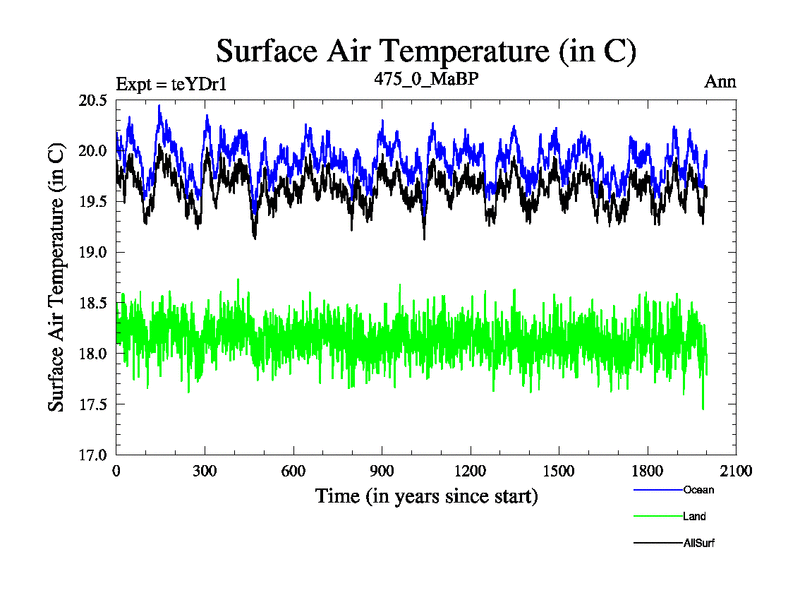 Surface Air Temperature (in C)

Expt = teYDr1

475_0_MaBP

Ann

Surface Air Temperature (in C)

20.5
20.0
19.5
19.0
18.5
18.0
17.5
17.0

0
300
600
900
1200
1500
1800
2100

Time (in years since start)

Ocean
Land
AllSurf